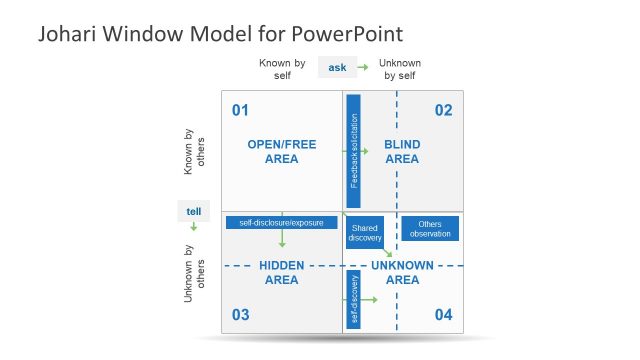 Johari Window Model for PowerPoint

Known by self

ask

Unknown by self

Known by others

tell

Unknown by others

01

OPEN/FREE AREA

Feedback solicitation

02

BLIND AREA

self-disclosure/exposure

Shared discovery

Others observation

HIDDEN AREA

UNKNOWN AREA

self-discovery

03

04